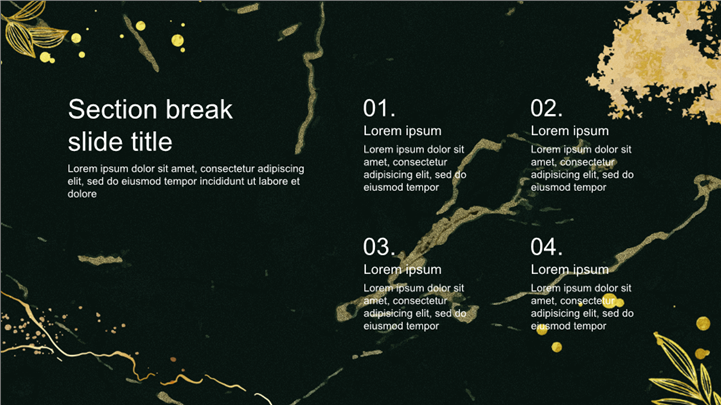 Section break slide title

Lorem ipsum dolor sit amet, consectetur adipiscing elit, sed do eiusmod tempor incididunt ut labore et dolore

01.
Lorem ipsum
Lorem ipsum dolor sit amet, consectetur adipisicing elit, sed do eiusmod tempor

02.
Lorem ipsum
Lorem ipsum dolor sit amet, consectetur adipisicing elit, sed do eiusmod tempor

03.
Lorem ipsum
Lorem ipsum dolor sit amet, consectetur adipisicing elit, sed do eiusmod tempor

04.
Lorem ipsum
Lorem ipsum dolor sit amet, consectetur adipisicing elit, sed do eiusmod tempor